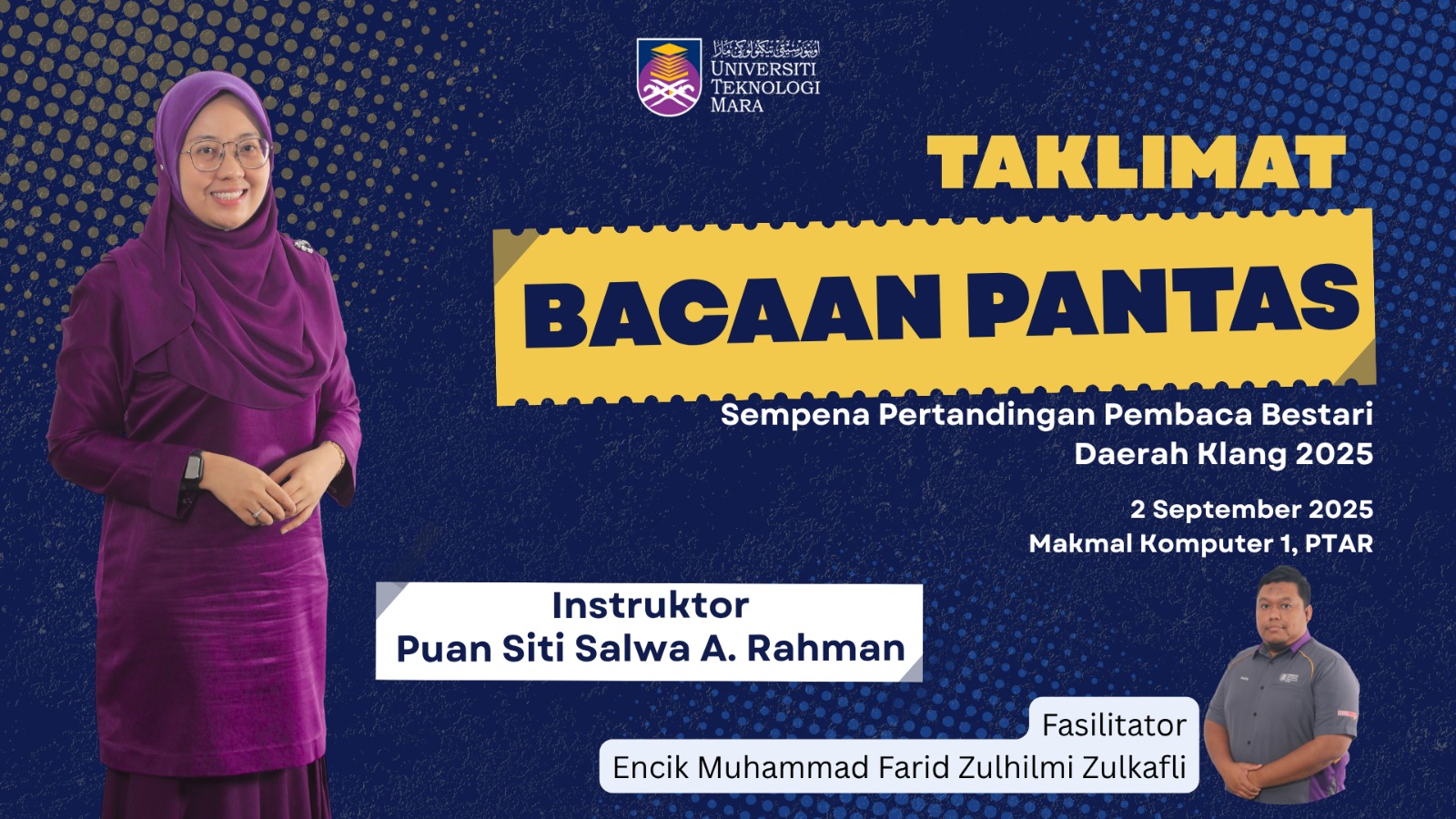 اونيۏرسيتي تيكنولوڬي مارا
UNIVERSITI TEKNOLOGI MARA

TAKLIMAT

BACAAN PANTAS

Sempena Pertandingan Pembaca Bestari Daerah Klang 2025

2 September 2025
Makmal Komputer 1, PTAR

Instruktor
Puan Siti Salwa A. Rahman

Fasilitator
Encik Muhammad Farid Zulhilmi Zulkafli